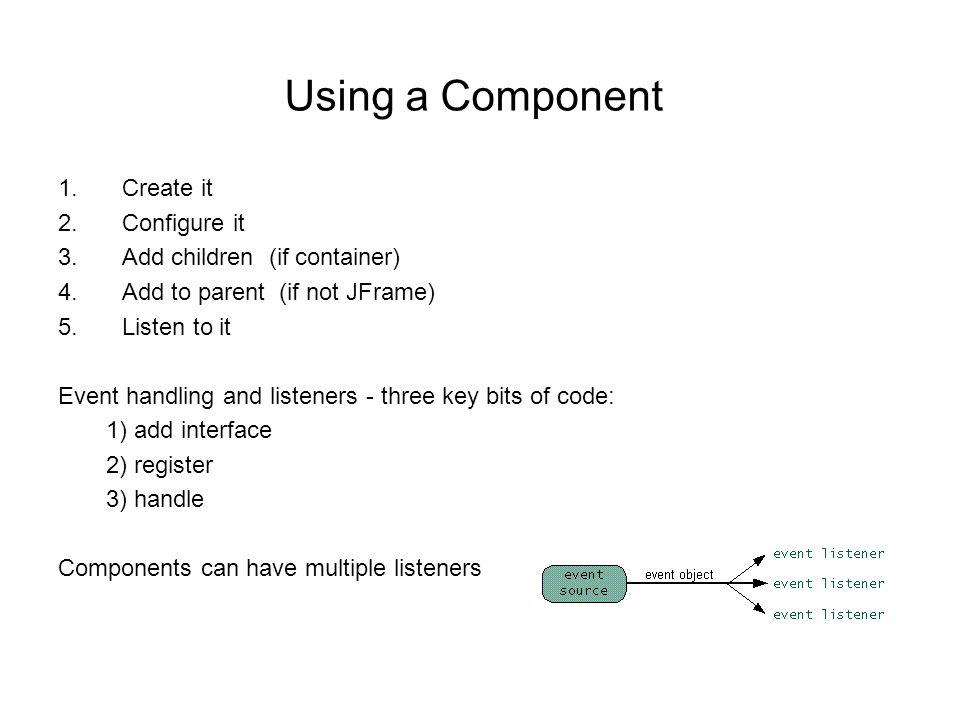 Using a Component

1. Create it
2. Configure it
3. Add children (if container)
4. Add to parent (if not JFrame)
5. Listen to it

Event handling and listeners - three key bits of code:
1) add interface
2) register
3) handle

Components can have multiple listeners

event source
event object
event listener
event listener
event listener